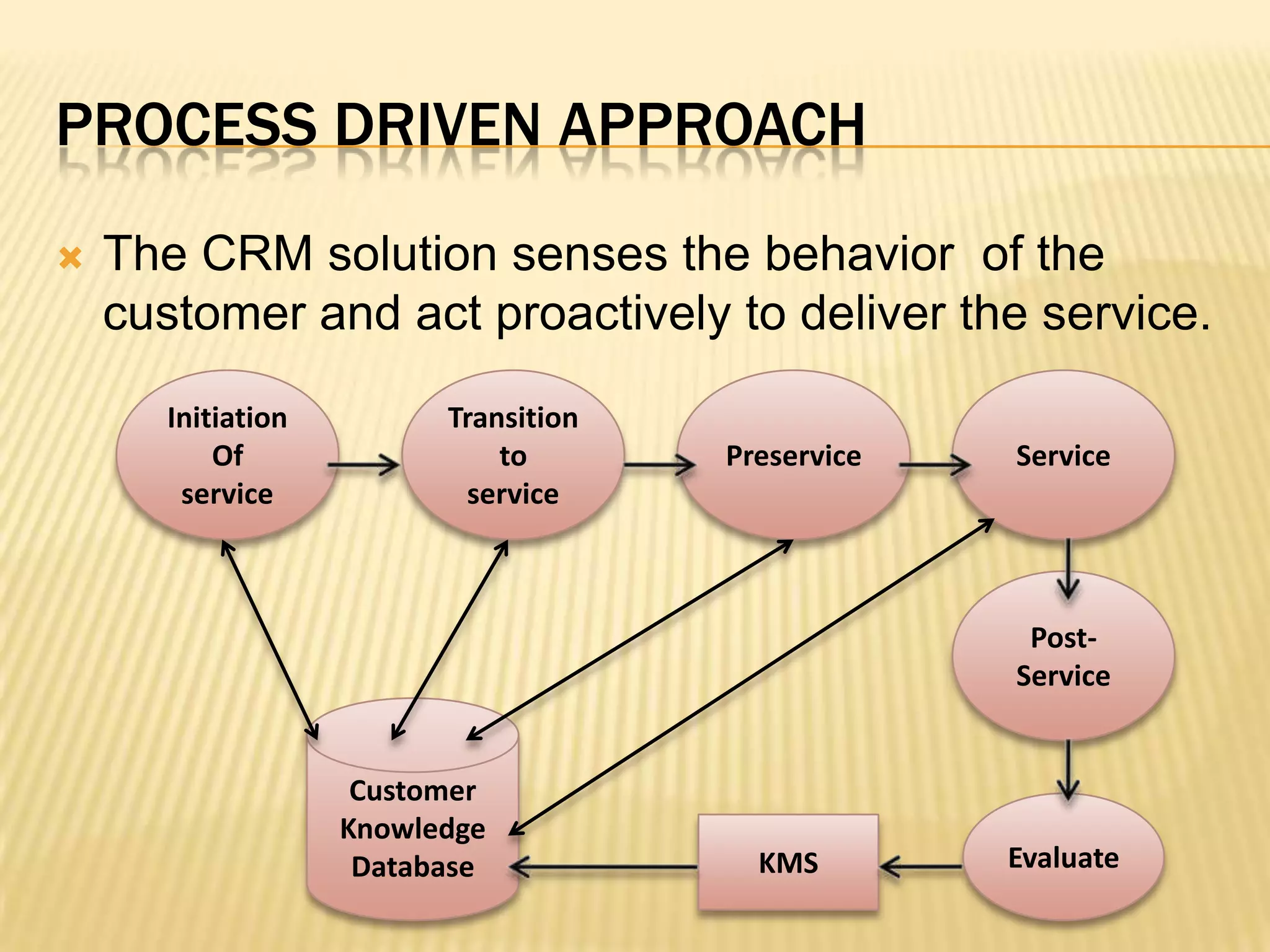 PROCESS DRIVEN APPROACH

The CRM solution senses the behavior of the customer and act proactively to deliver the service.

Initiation Of service

Transition to service

Preservice

Service

Post-Service

Evaluate

KMS

Customer Knowledge Database